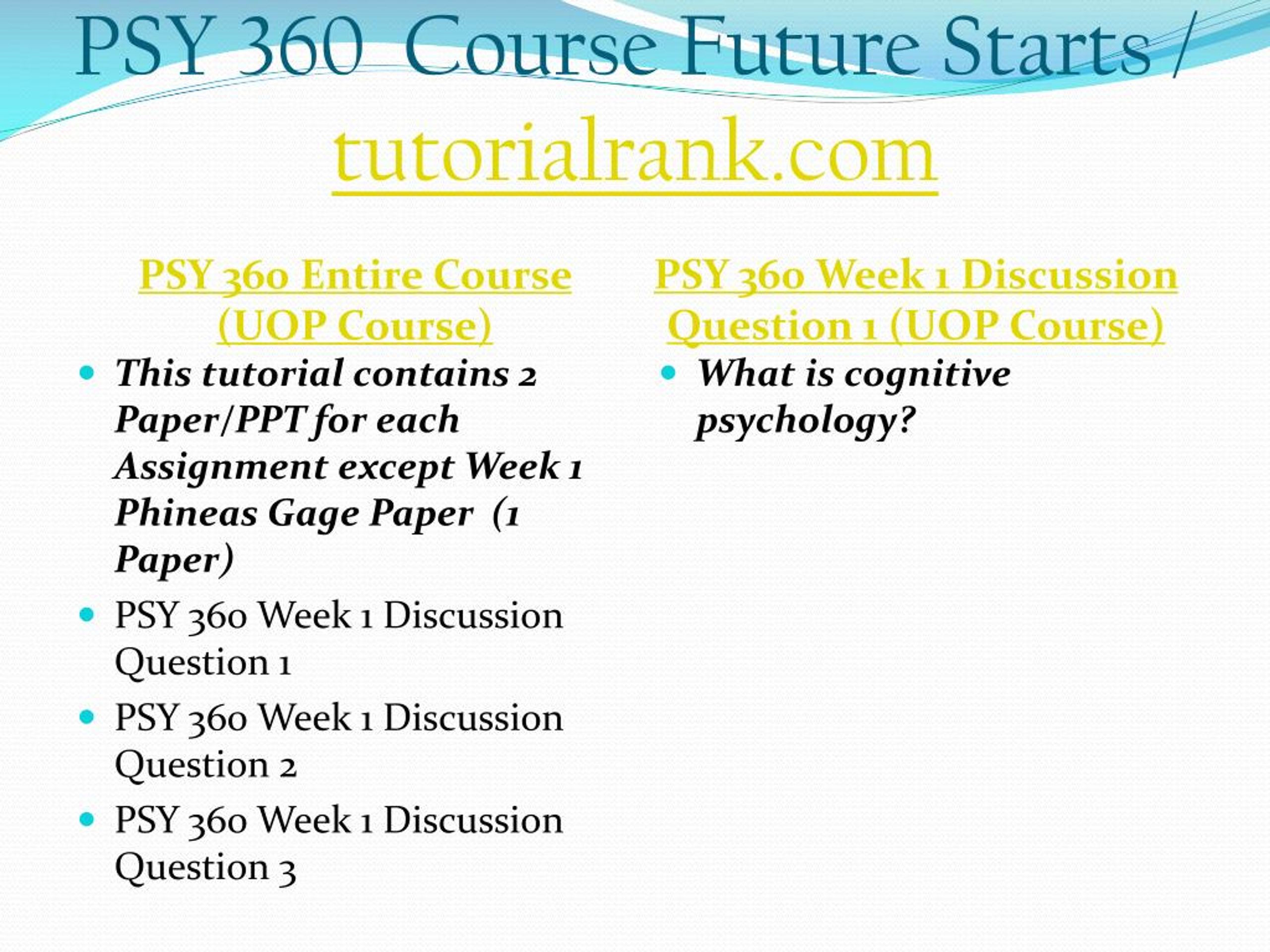 PSY 360 Course Future Starts / tutorialrank.com

PSY 360 Entire Course (UOP Course)

- This tutorial contains 2 Paper/PPT for each Assignment except Week 1 Phineas Gage Paper (1 Paper)
- PSY 360 Week 1 Discussion Question 1
- PSY 360 Week 1 Discussion Question 2
- PSY 360 Week 1 Discussion Question 3

PSY 360 Week 1 Discussion Question 1 (UOP Course)

- What is cognitive psychology?